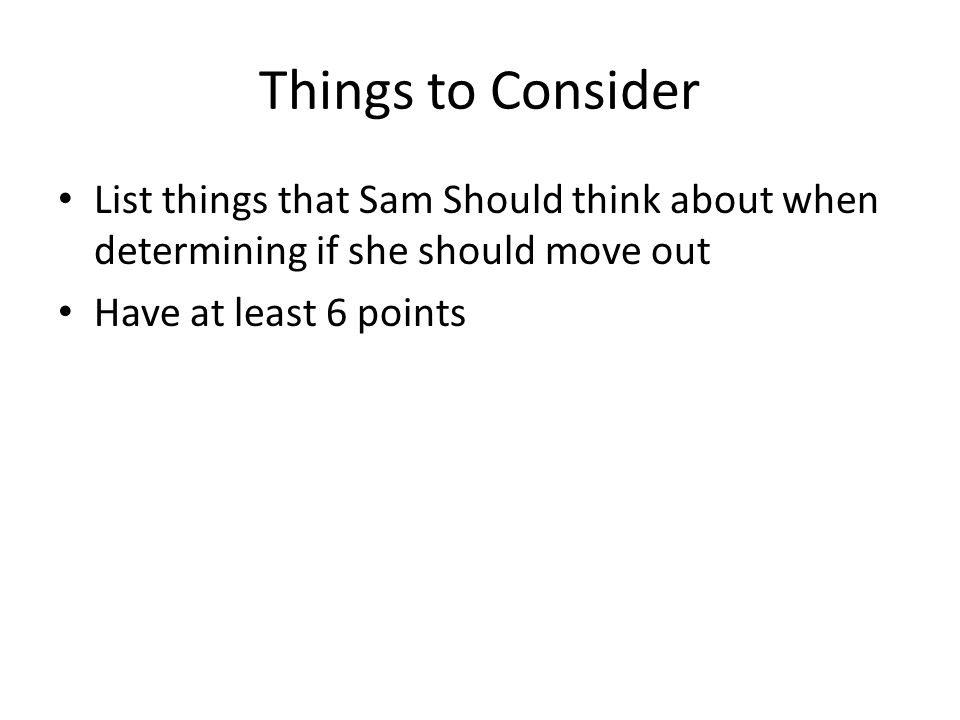 Things to Consider

• List things that Sam Should think about when determining if she should move out
• Have at least 6 points